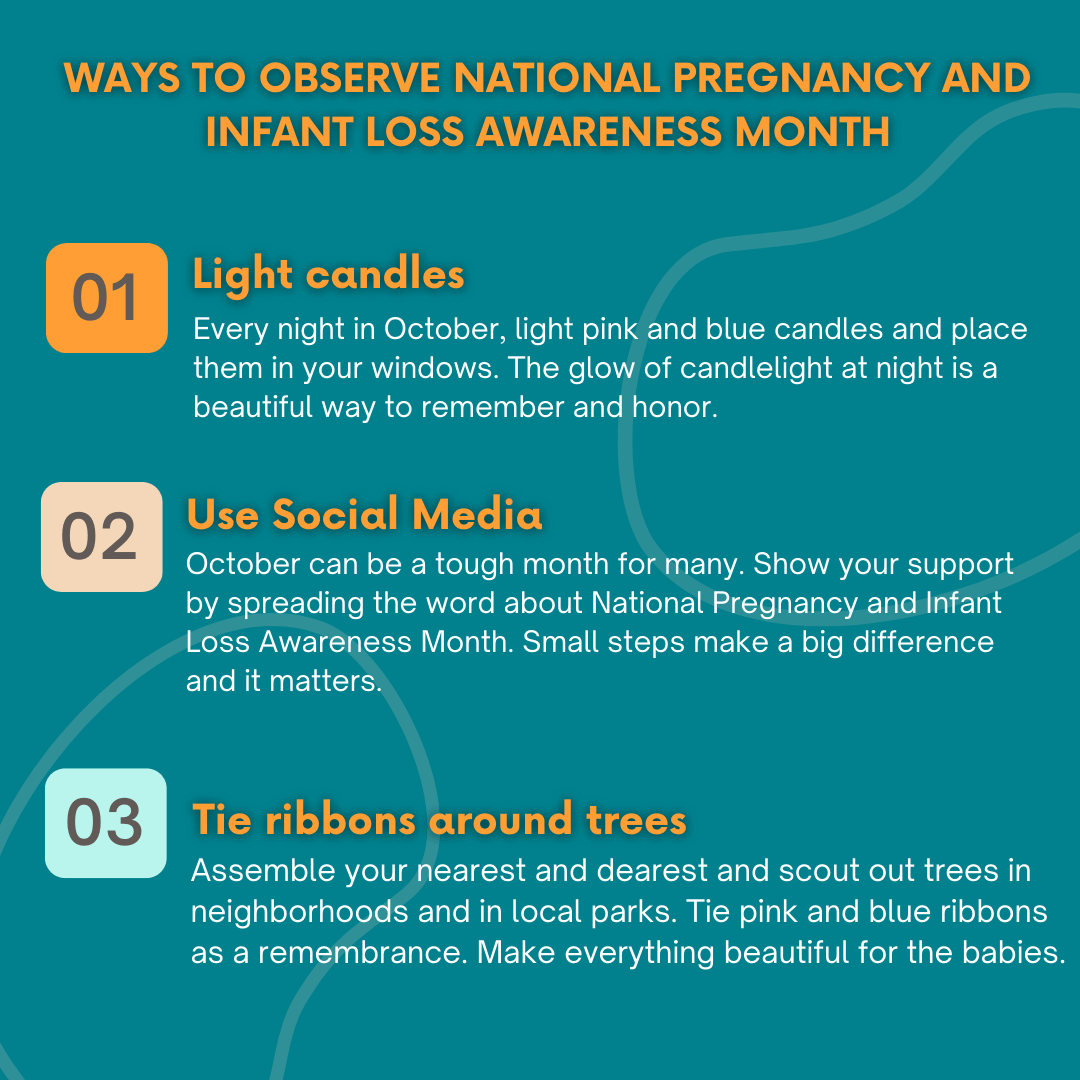 WAYS TO OBSERVE NATIONAL PREGNANCY AND INFANT LOSS AWARENESS MONTH

01

Light candles

Every night in October, light pink and blue candles and place them in your windows. The glow of candlelight at night is a beautiful way to remember and honor.

02

Use Social Media

October can be a tough month for many. Show your support by spreading the word about National Pregnancy and Infant Loss Awareness Month. Small steps make a big difference and it matters.

03

Tie ribbons around trees

Assemble your nearest and dearest and scout out trees in neighborhoods and in local parks. Tie pink and blue ribbons as a remembrance. Make everything beautiful for the babies.